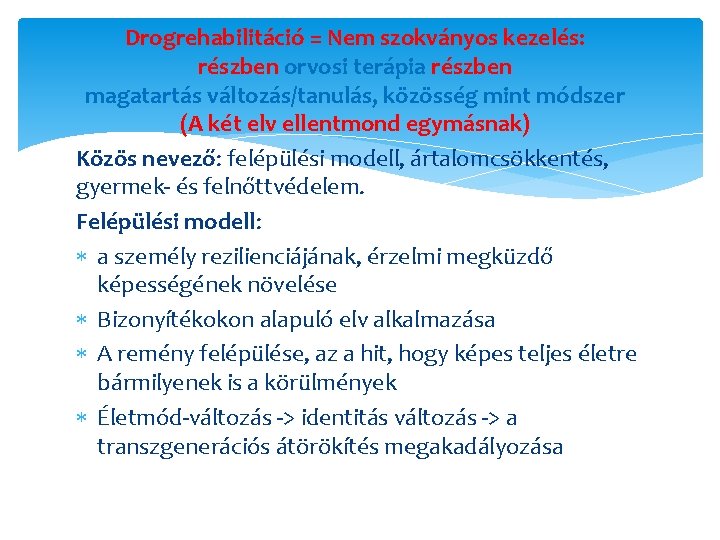 Drogrehabilitáció = Nem szokványos kezelés:
részben orvosi terápia részben
magatartás változás/tanulás, közösség mint módszer
(A két elv ellentmond egymásnak)

Közös nevező: felépülési modell, ártalomcsökkentés, gyermek- és felnőttvédelem.

Felépülési modell:

* a személy rezilienciájának, érzelmi megküzdő képességének növelése
* Bizonyítékokon alapuló elv alkalmazása
* A remény felépülése, az a hit, hogy képes teljes életre bármilyenek is a körülmények
* Életmód-változás -> identitás változás -> a transzgenerációs átörökítés megakadályozása